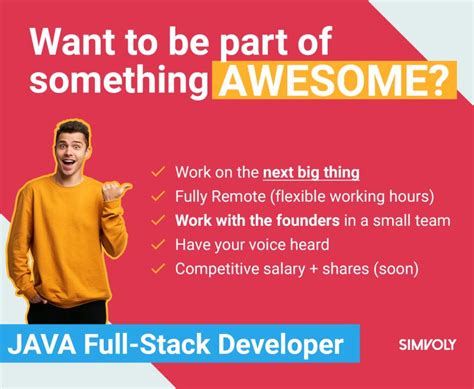 Want to be part of something AWESOME?

✓ Work on the next big thing
✓ Fully Remote (flexible working hours)
✓ Work with the founders in a small team
✓ Have your voice heard
✓ Competitive salary + shares (soon)

JAVA Full-Stack Developer

SIMVOLY